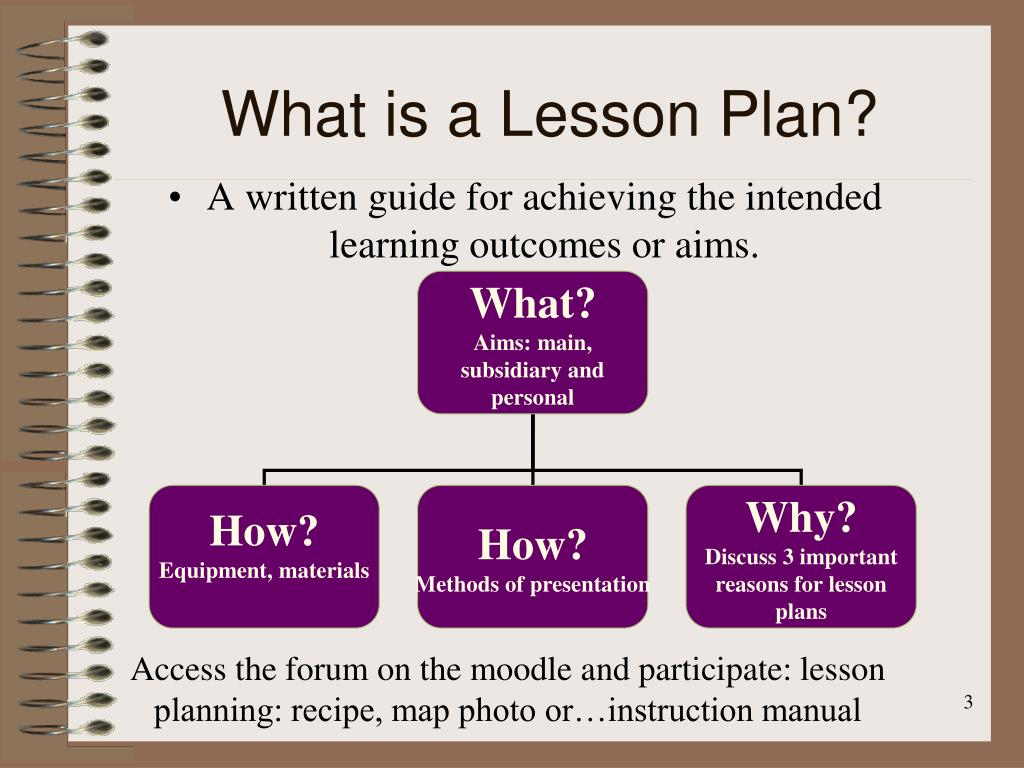 What is a Lesson Plan?

• A written guide for achieving the intended learning outcomes or aims.

What?
Aims: main, subsidiary and personal

How?
Equipment, materials

How?
Methods of presentation

Why?
Discuss 3 important reasons for lesson plans

Access the forum on the moodle and participate: lesson planning: recipe, map photo or…instruction manual

3